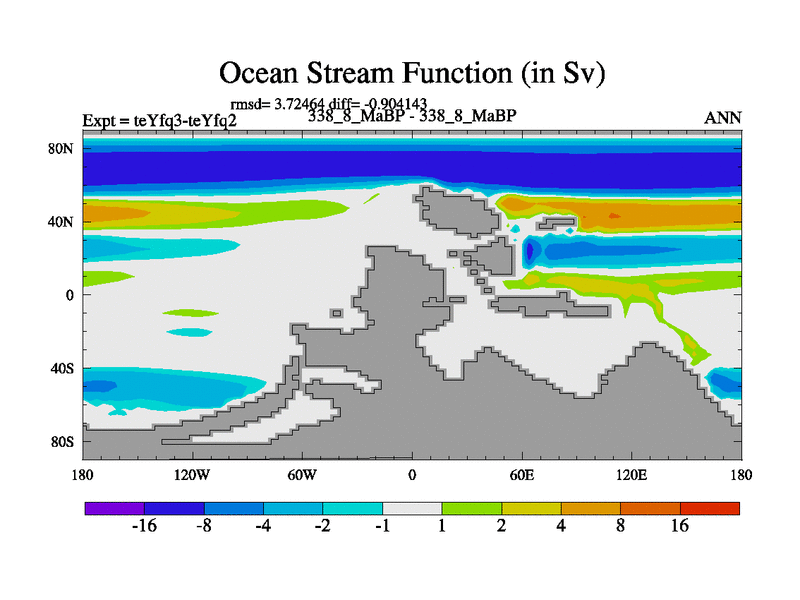 Ocean Stream Function (in Sv)

rmsd= 3.72464 diff= -0.904143

Expt = teYfq3-teYfq2

338_8_MaBP - 338_8_MaBP

ANN

80N

40N

0

40S

80S

180

120W

60W

0

60E

120E

180

-16

-8

-4

-2

-1

1

2

4

8

16